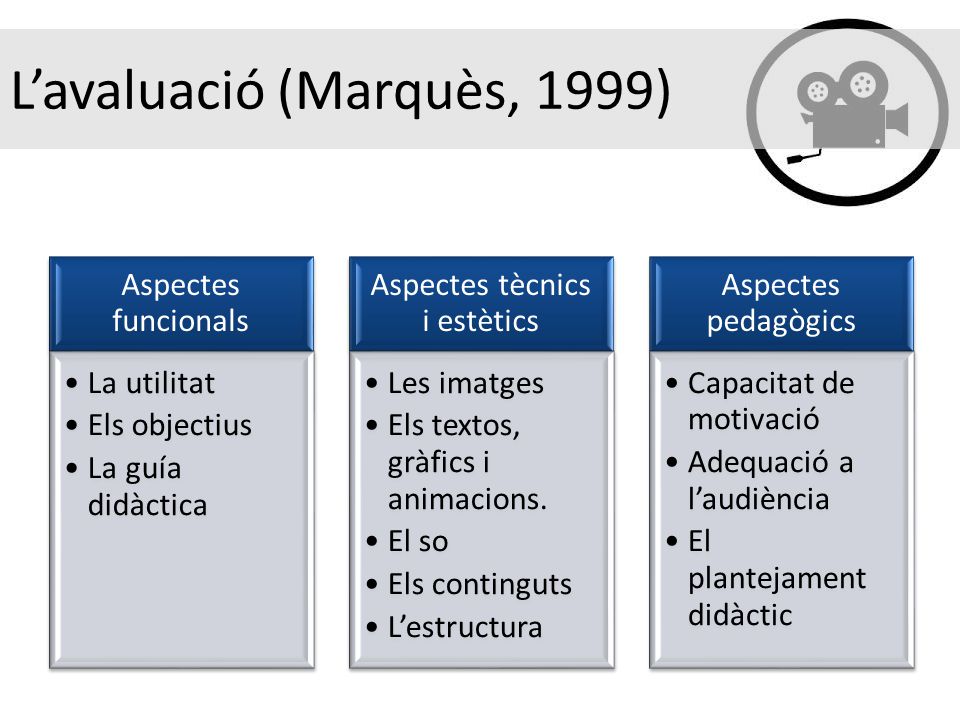 L’avaluació (Marquès, 1999)

Aspectes funcionals
• La utilitat
• Els objectius
• La guía didàctica

Aspectes tècnics i estètics
• Les imatges
• Els textos, gràfics i animacions.
• El so
• Els continguts
• L’estructura

Aspectes pedagògics
• Capacitat de motivació
• Adequació a l’audiència
• El plantejament didàctic